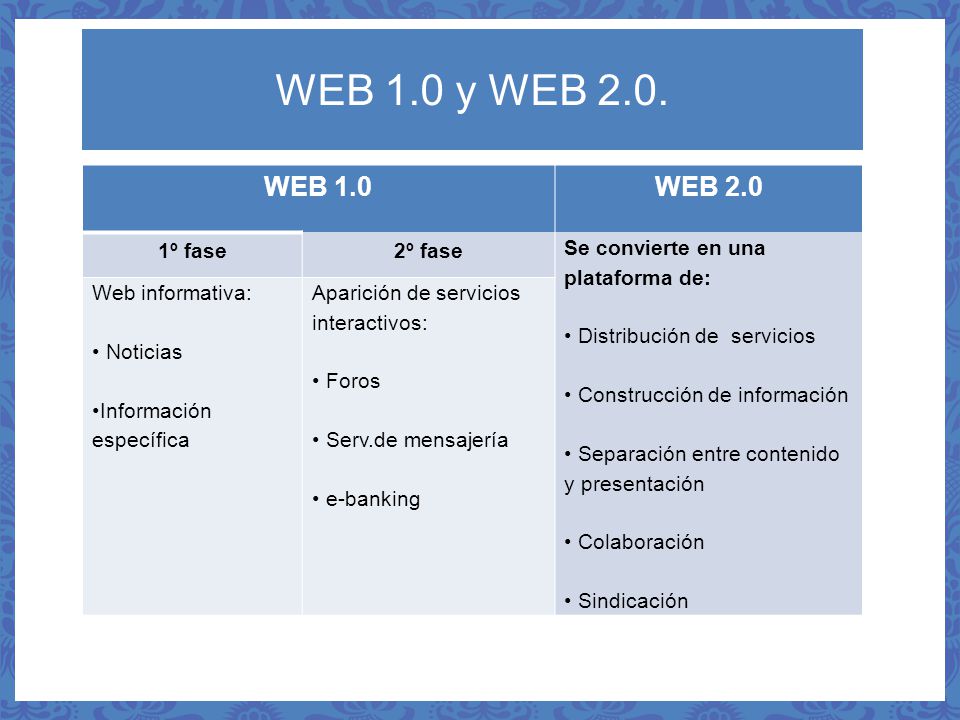 WEB 1.0 y WEB 2.0.

| WEB 1.0 | | WEB 2.0 |
|---|---|---|
| 1º fase | 2º fase | Se convierte en una plataforma de: • Distribución de servicios • Construcción de información • Separación entre contenido y presentación • Colaboración • Sindicación |
| Web informativa: • Noticias •Información específica | Aparición de servicios interactivos: • Foros • Serv.de mensajería • e-banking | |